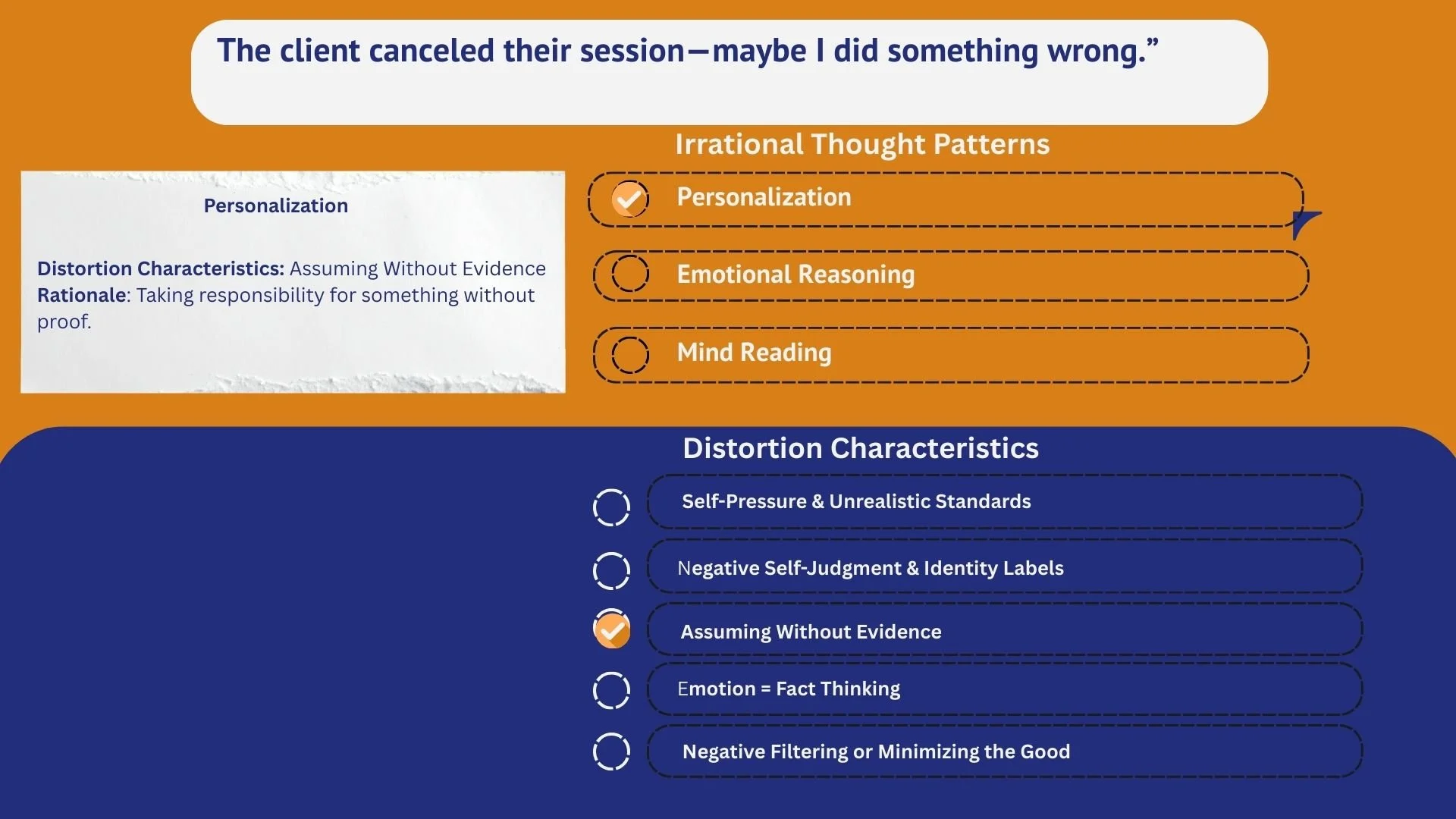 The client canceled their session—maybe I did something wrong.”

Personalization

**Distortion Characteristics:** Assuming Without Evidence
**Rationale**: Taking responsibility for something without proof.

Irrational Thought Patterns

Personalization

Emotional Reasoning

Mind Reading

Distortion Characteristics

Self-Pressure & Unrealistic Standards

Negative Self-Judgment & Identity Labels

Assuming Without Evidence

Emotion = Fact Thinking

Negative Filtering or Minimizing the Good